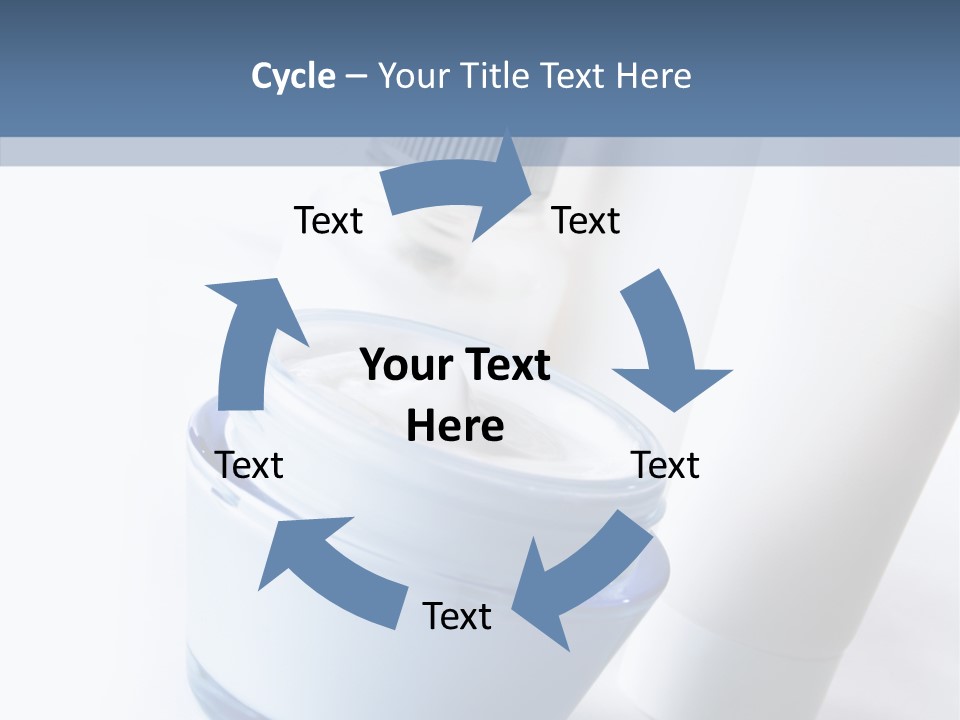 Cycle – Your Title Text Here

Text

Text

Your Text Here

Text

Text

Text